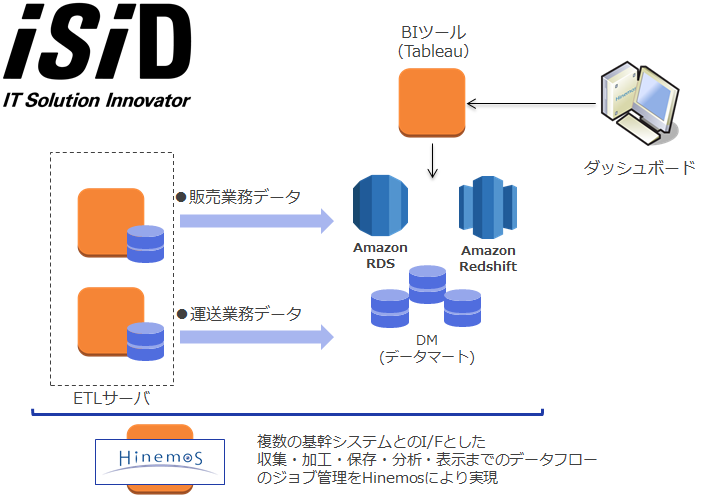 iSiD
IT Solution Innovator

BIツール
(Tableau)

Hinemos

ダッシュボード

●販売業務データ

●運送業務データ

Amazon RDS

Amazon Redshift

DM
(データマート)

ETLサーバ

Hinemos

複数の基幹システムとのI/Fとした
収集・加工・保存・分析・表示までのデータフロー
のジョブ管理をHinemosにより実現